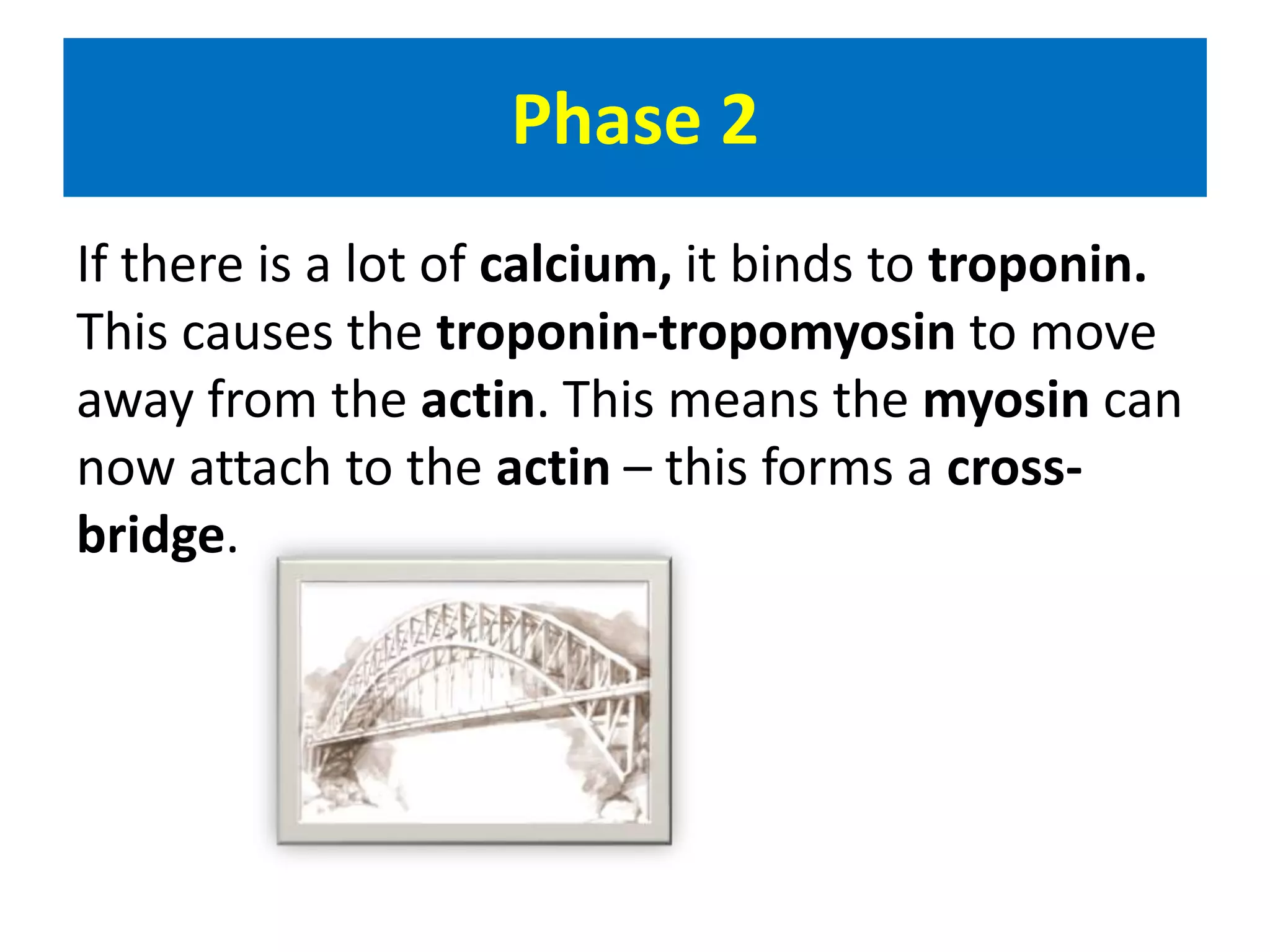 Phase 2

If there is a lot of calcium, it binds to troponin. This causes the troponin-tropomyosin to move away from the actin. This means the myosin can now attach to the actin – this forms a cross-bridge.